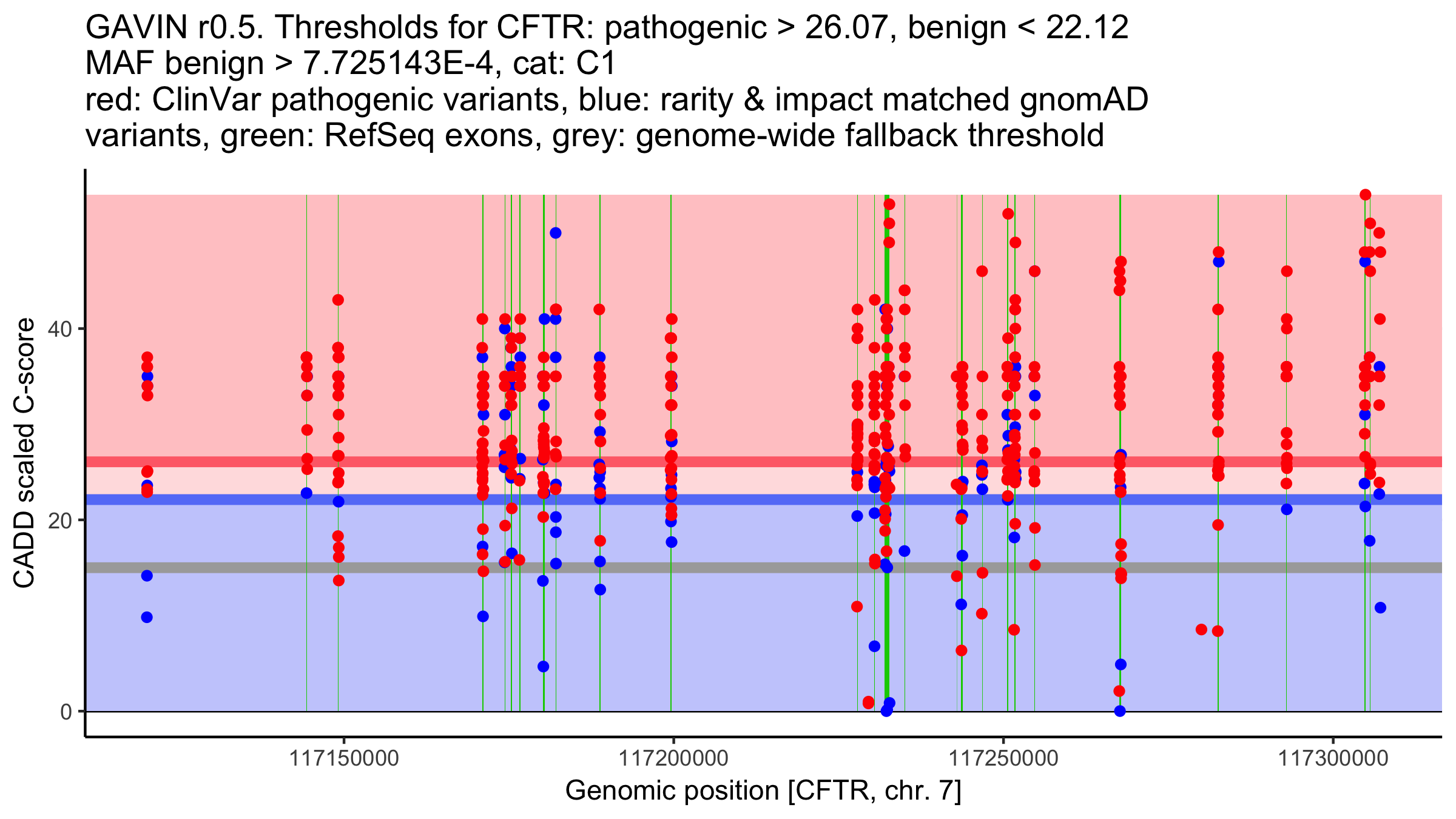 GAVIN r0.5. Thresholds for CFTR: pathogenic > 26.07, benign < 22.12
MAF benign > 7.725143E-4, cat: C1
red: ClinVar pathogenic variants, blue: rarity & impact matched gnomAD variants, green: RefSeq exons, grey: genome-wide fallback threshold

CADD scaled C-score

40
20
0

117150000
117200000
117250000
117300000

Genomic position [CFTR, chr. 7]